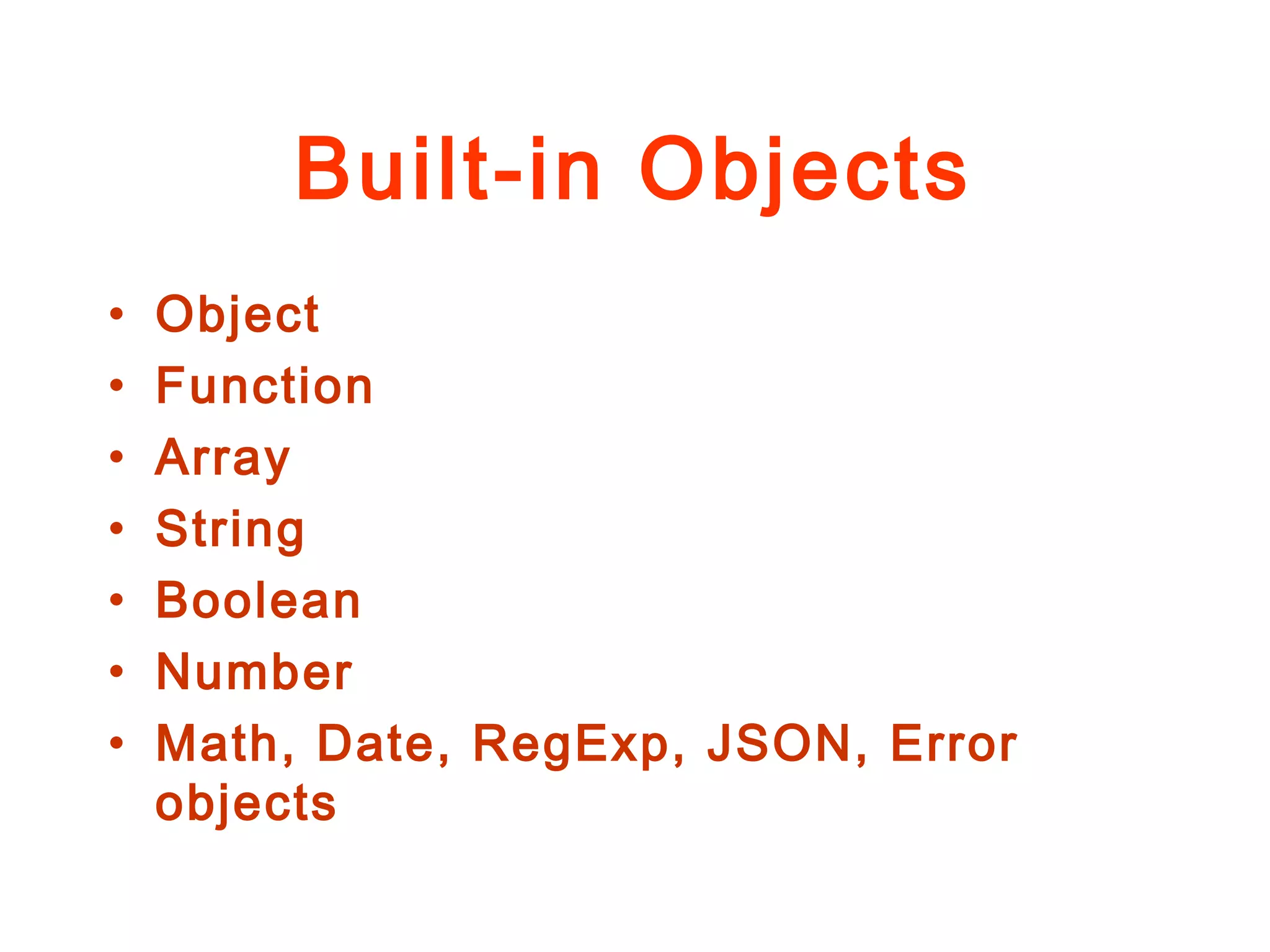 Built-in Objects

• Object
• Function
• Array
• String
• Boolean
• Number
• Math, Date, RegExp, JSON, Error objects